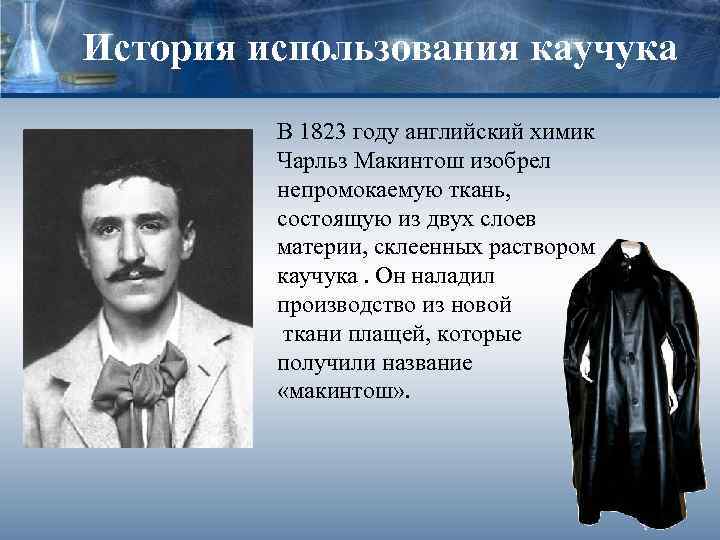 История использования каучука

В 1823 году английский химик Чарльз Макинтош изобрел непромокаемую ткань, состоящую из двух слоев материи, склеенных раствором каучука . Он наладил производство из новой ткани плащей, которые получили название «макинтош».